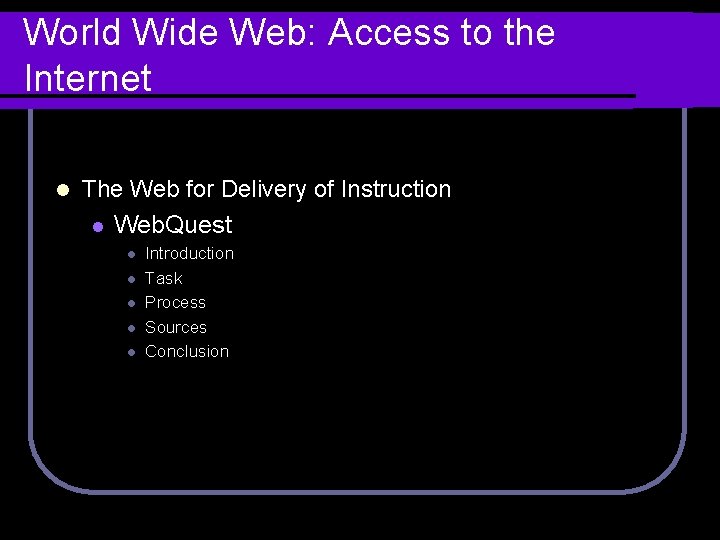 World Wide Web: Access to the Internet

- The Web for Delivery of Instruction
  - WebQuest
    - Introduction
    - Task
    - Process
    - Sources
    - Conclusion